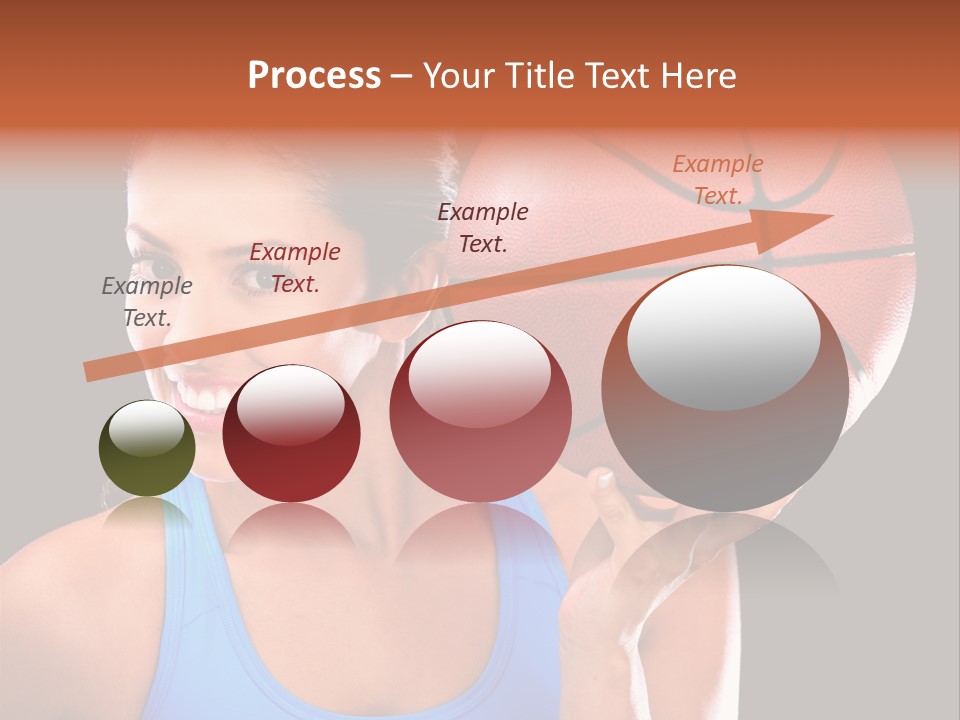 Process – Your Title Text Here

Example Text.

Example Text.

Example Text.

Example Text.